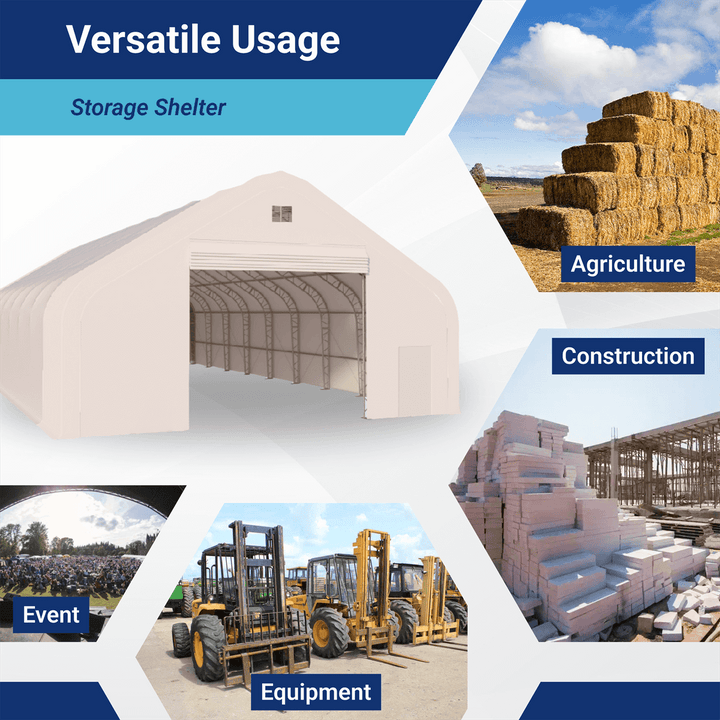 Versatile Usage

Storage Shelter

Agriculture

Construction

Event

Equipment